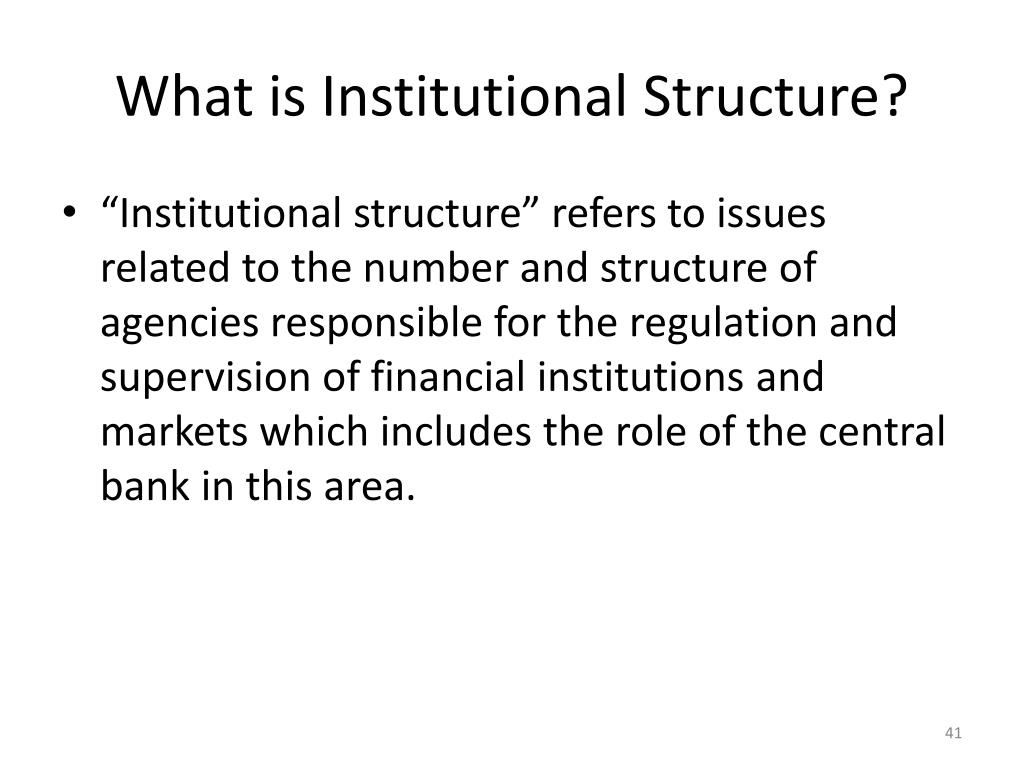 What is Institutional Structure?

• “Institutional structure” refers to issues related to the number and structure of agencies responsible for the regulation and supervision of financial institutions and markets which includes the role of the central bank in this area.

41